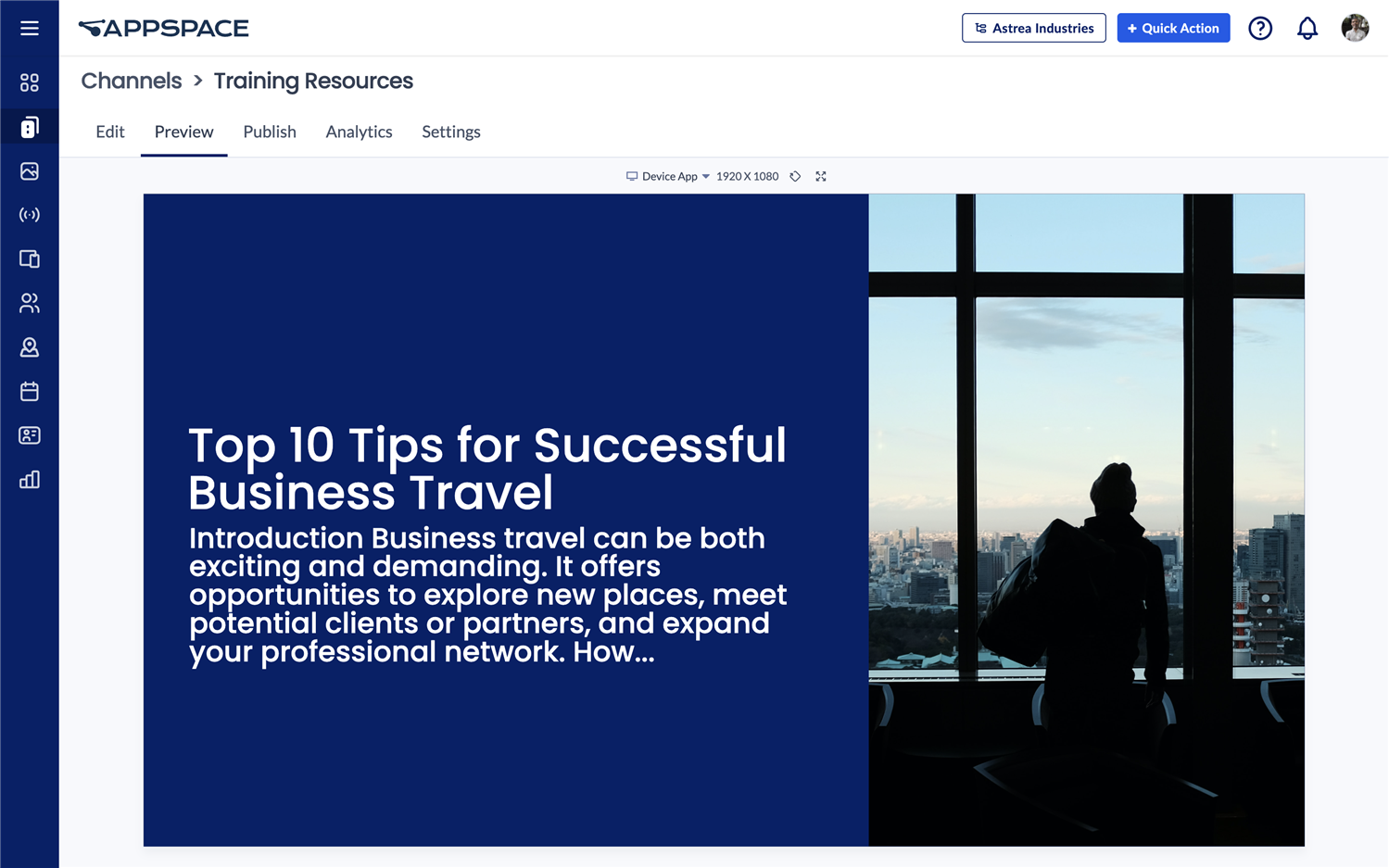 APPSPACE

Astrea Industries
+ Quick Action

Channels > Training Resources

Edit
Preview
Publish
Analytics
Settings

Device App 1920 X 1080

Top 10 Tips for Successful Business Travel

Introduction Business travel can be both exciting and demanding. It offers opportunities to explore new places, meet potential clients or partners, and expand your professional network. How...